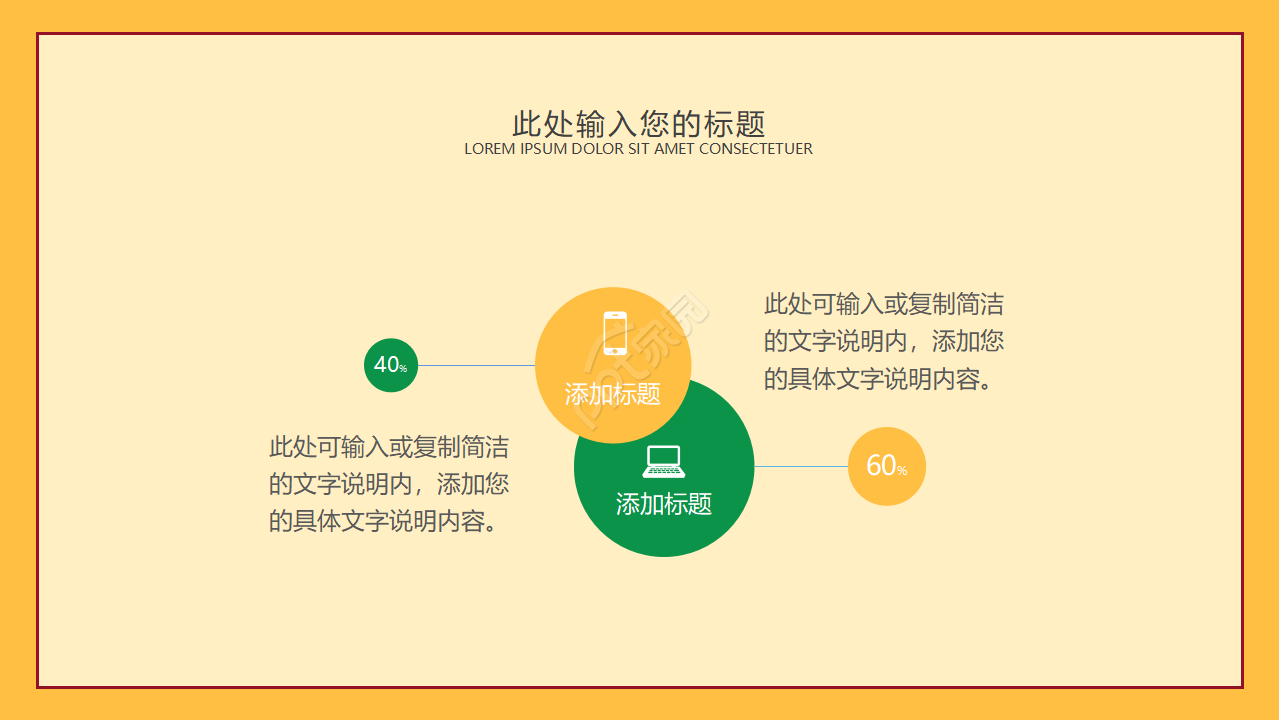 此处输入您的标题
LOREM IPSUM DOLOR SIT AMET CONSECTETUER

40%

添加标题

此处可输入或复制简洁的文字说明内，添加您的具体文字说明内容。

此处可输入或复制简洁的文字说明内，添加您的具体文字说明内容。

添加标题

60%